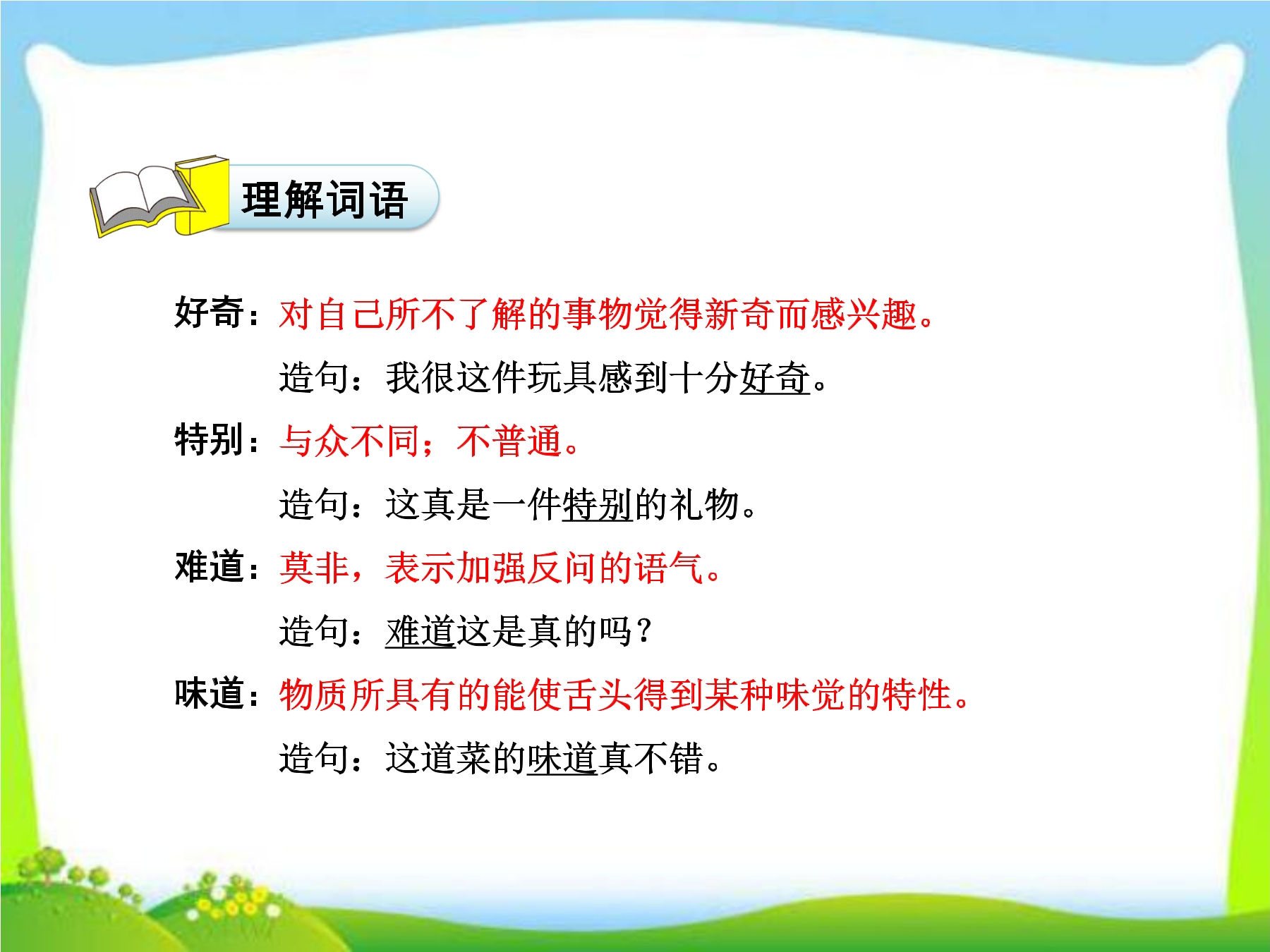 理解词语

好奇：对自己所不了解的事物觉得新奇而感兴趣。

造句：我很这件玩具感到十分好奇。

特别：与众不同；不普通。

造句：这真是一件特别的礼物。

难道：莫非，表示加强反问的语气。

造句：难道这是真的吗？

味道：物质所具有的能使舌头得到某种味觉的特性。

造句：这道菜的味道真不错。